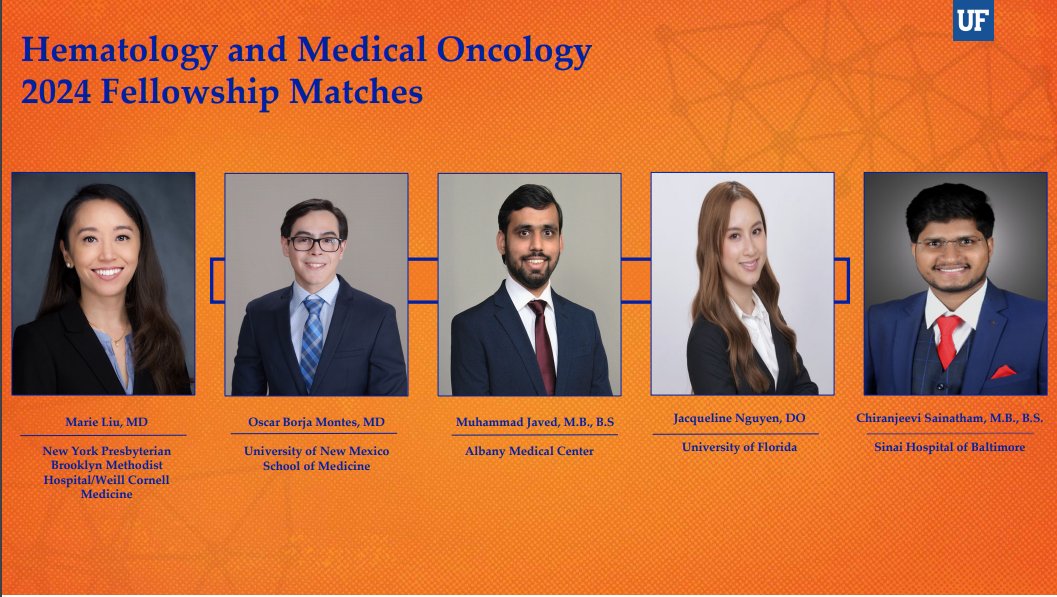 UF

Hematology and Medical Oncology
2024 Fellowship Matches

Marie Liu, MD

New York Presbyterian Brooklyn Methodist Hospital/Weill Cornell Medicine

Oscar Borja Montes, MD

University of New Mexico School of Medicine

Muhammad Javed, M.B., B.S

Albany Medical Center

Jacqueline Nguyen, DO

University of Florida

Chiranjeevi Sainatham, M.B., B.S.

Sinai Hospital of Baltimore